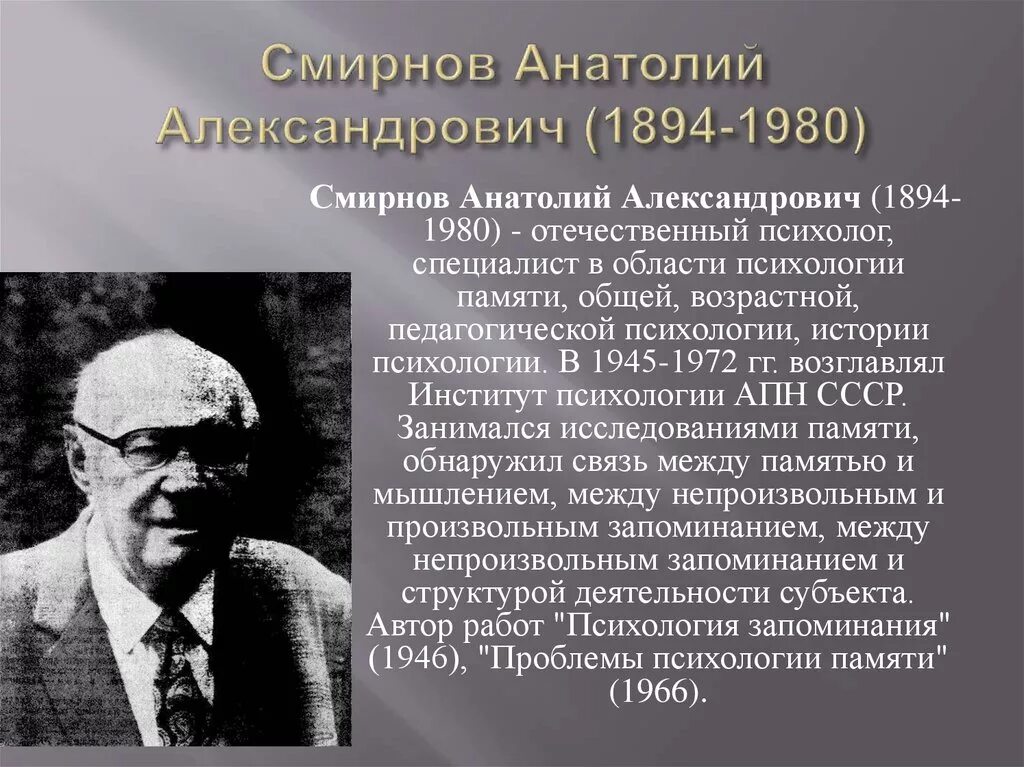 Смирнов Анатолий Александрович (1894-1980)

Смирнов Анатолий Александрович (1894-1980) - отечественный психолог, специалист в области психологии памяти, общей, возрастной, педагогической психологии, истории психологии. В 1945-1972 гг. возглавлял Институт психологии АПН СССР. Занимался исследованиями памяти, обнаружил связь между памятью и мышлением, между непроизвольным и произвольным запоминанием, между непроизвольным запоминанием и структурой деятельности субъекта. Автор работ "Психология запоминания" (1946), "Проблемы психологии памяти" (1966).